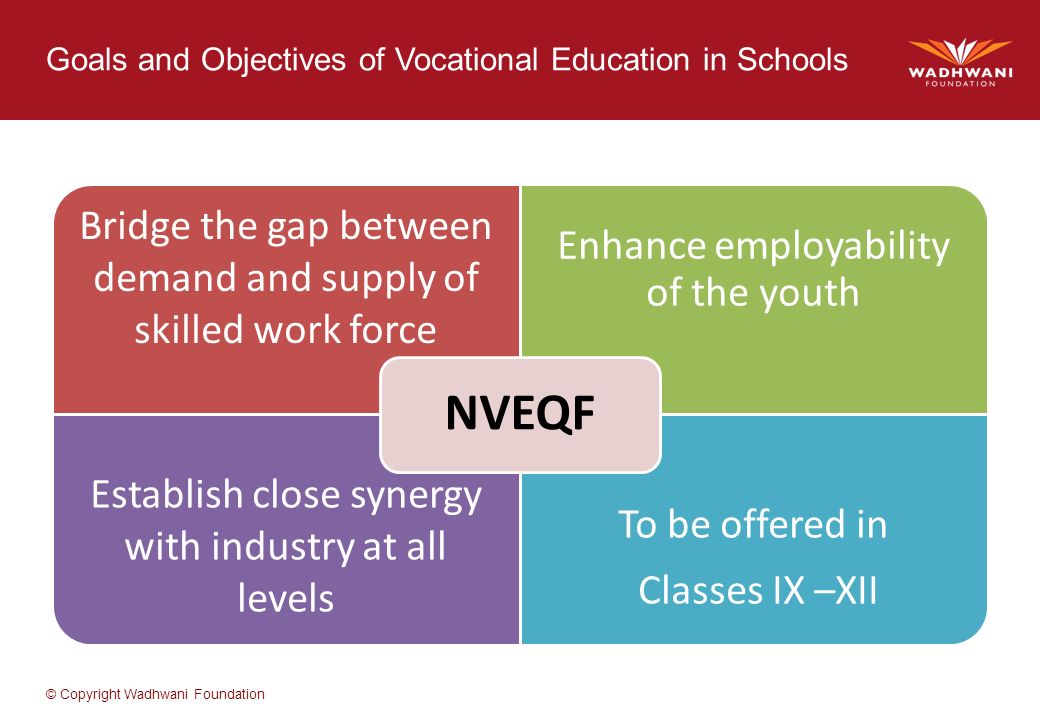 Goals and Objectives of Vocational Education in Schools

WADHWANI FOUNDATION

Bridge the gap between demand and supply of skilled work force

Enhance employability of the youth

NVEQF

Establish close synergy with industry at all levels

To be offered in

Classes IX –XII

© Copyright Wadhwani Foundation